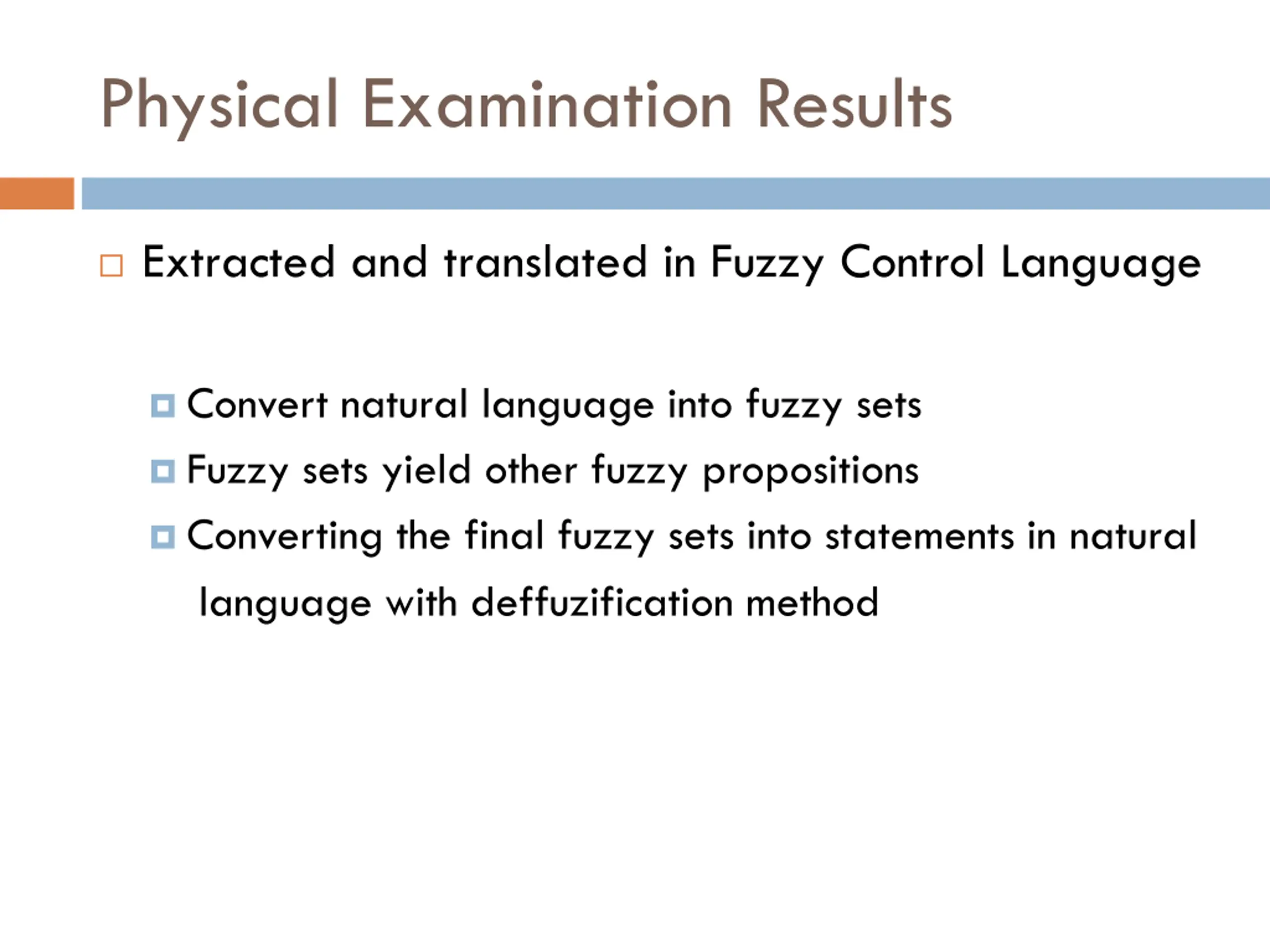 Physical Examination Results

Extracted and translated in Fuzzy Control Language

Convert natural language into fuzzy sets

Fuzzy sets yield other fuzzy propositions

Converting the final fuzzy sets into statements in natural language with deffuzification method